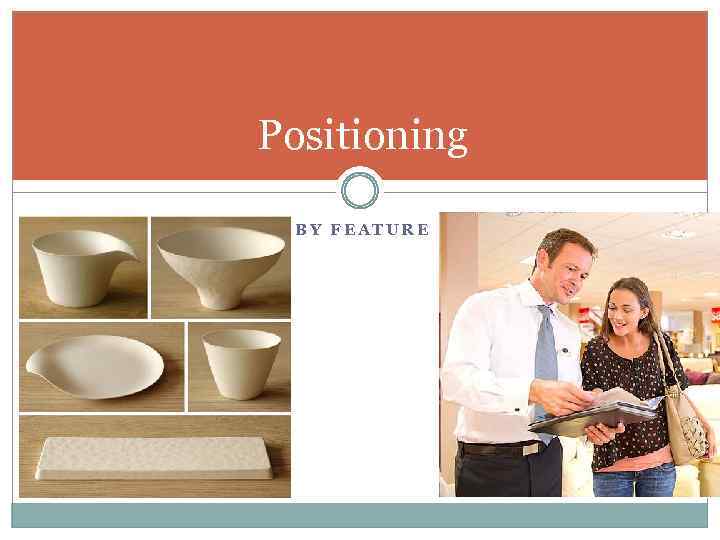 Positioning

BY FEATURE